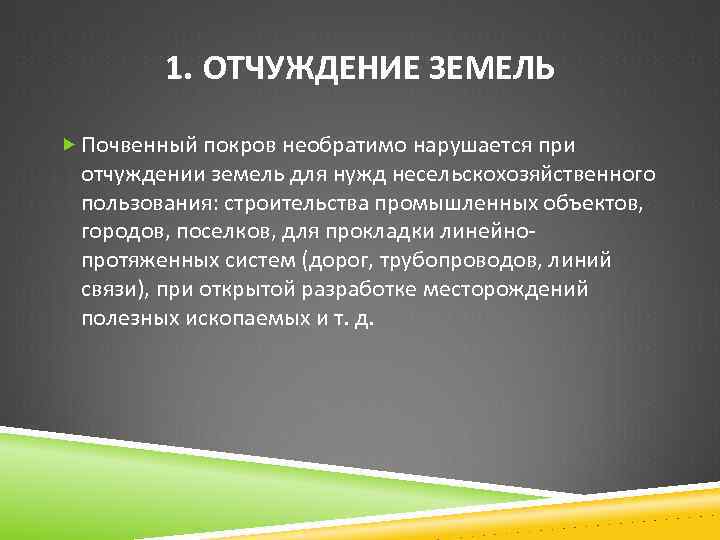 1. ОТЧУЖДЕНИЕ ЗЕМЕЛЬ

Почвенный покров необратимо нарушается при отчуждении земель для нужд несельскохозяйственного пользования: строительства промышленных объектов, городов, поселков, для прокладки линейно-протяженных систем (дорог, трубопроводов, линий связи), при открытой разработке месторождений полезных ископаемых и т. д.